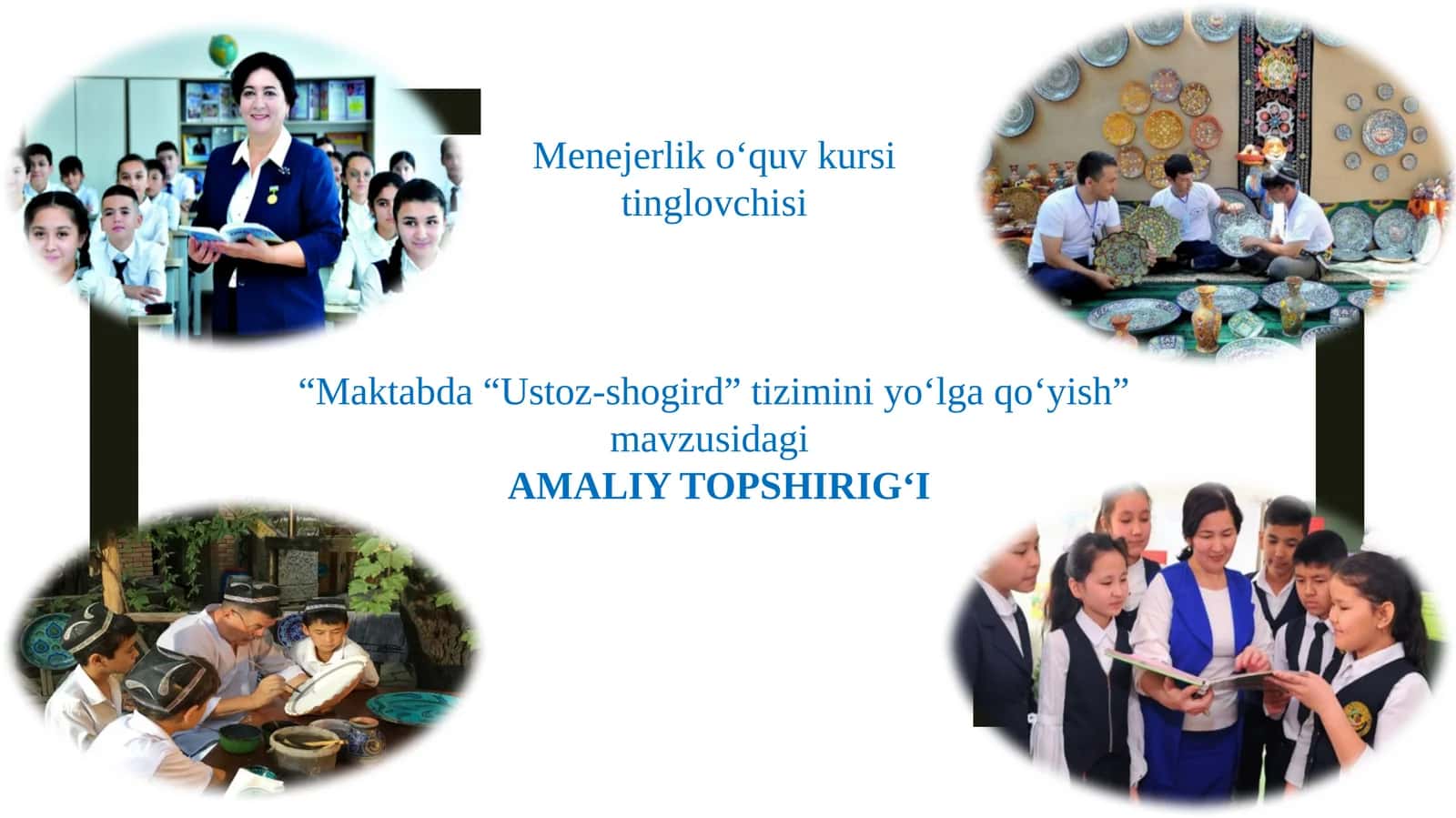 Menejerlik o‘quv kursi tinglovchisi

“Maktabda “Ustoz-shogird” tizimini yo‘lga qo‘yish” mavzusidagi
AMALIY TOPSHIRIG‘I